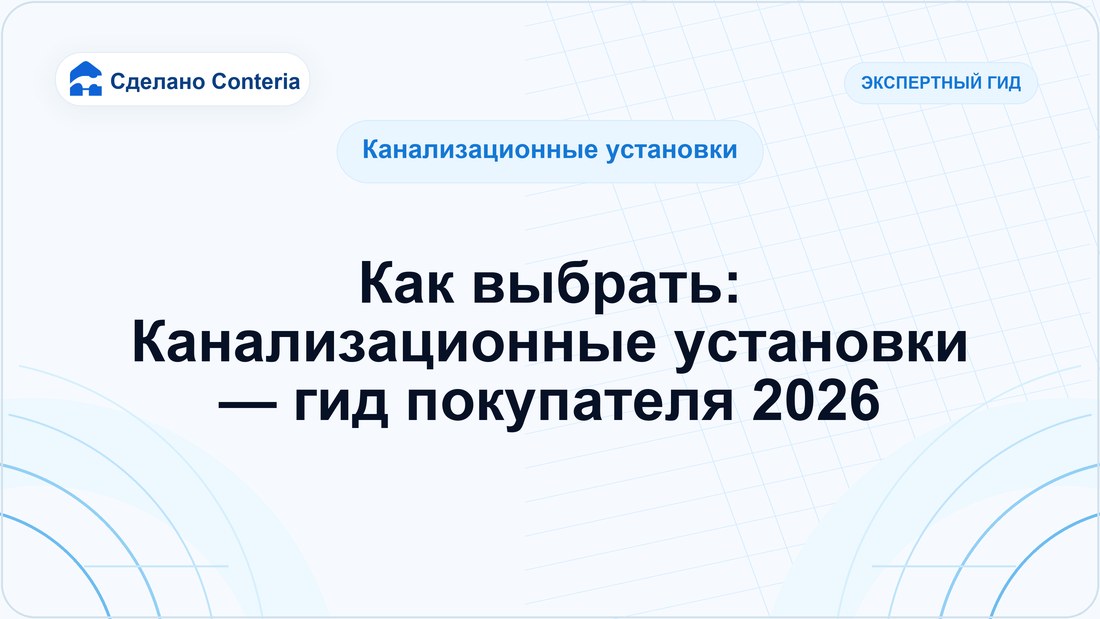 Сделано Conteria

ЭКСПЕРТНЫЙ ГИД

Канализационные установки

Как выбрать:
Канализационные установки
— гид покупателя 2026